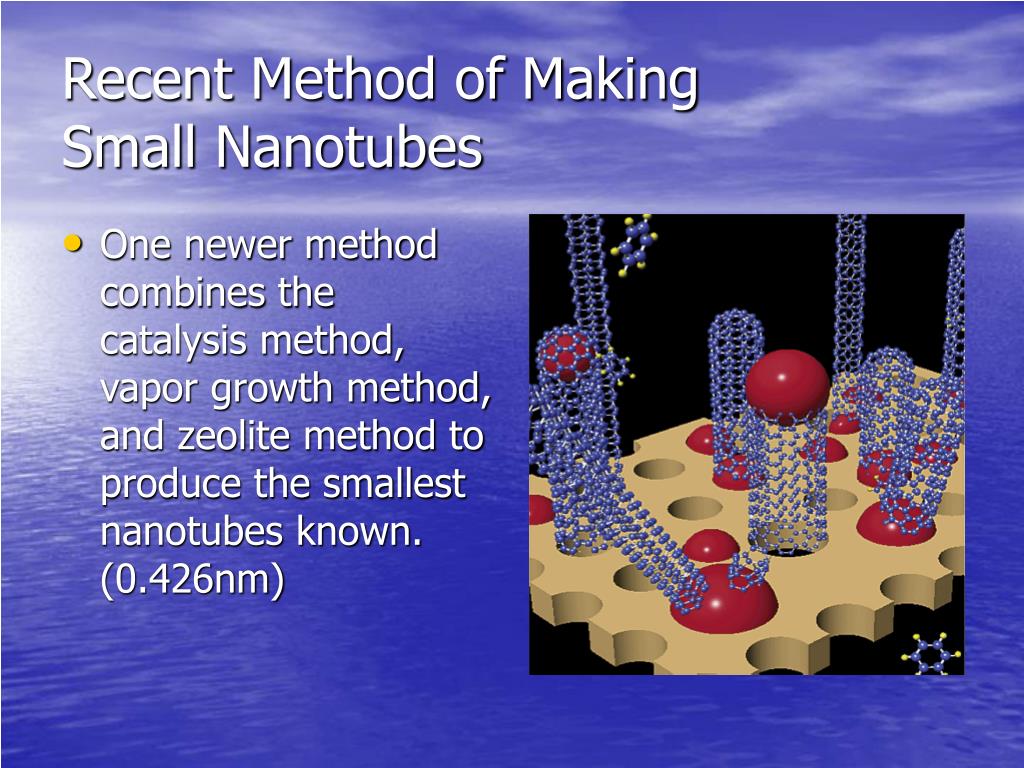 Recent Method of Making Small Nanotubes

• One newer method combines the catalysis method, vapor growth method, and zeolite method to produce the smallest nanotubes known. (0.426nm)